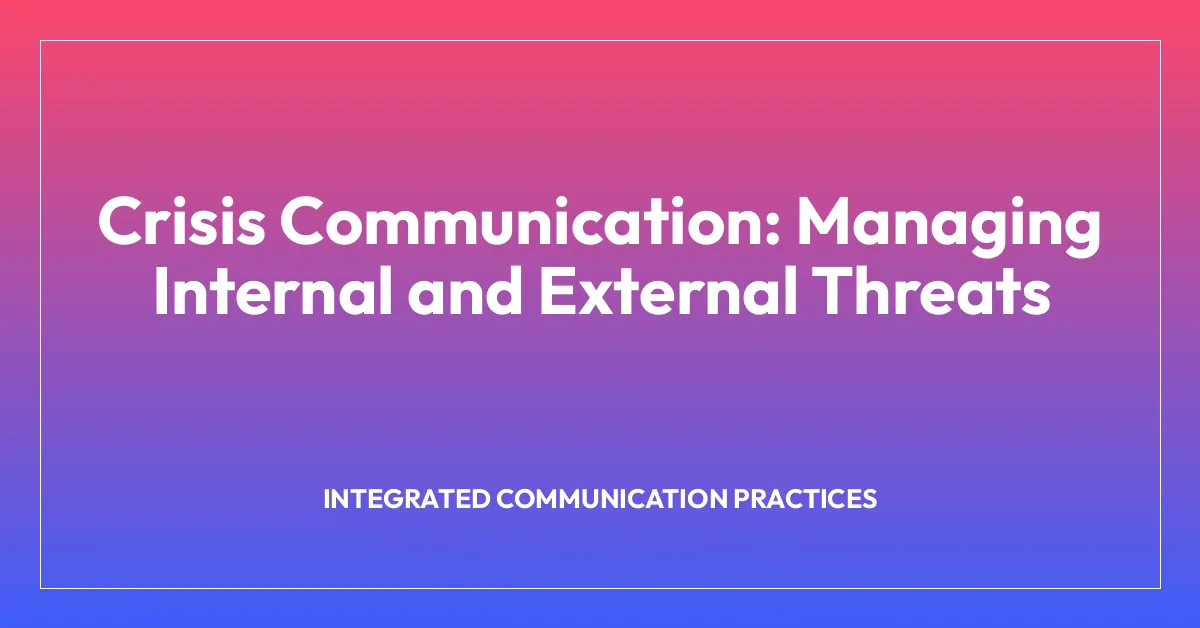 Crisis Communication: Managing Internal and External Threats

INTEGRATED COMMUNICATION PRACTICES